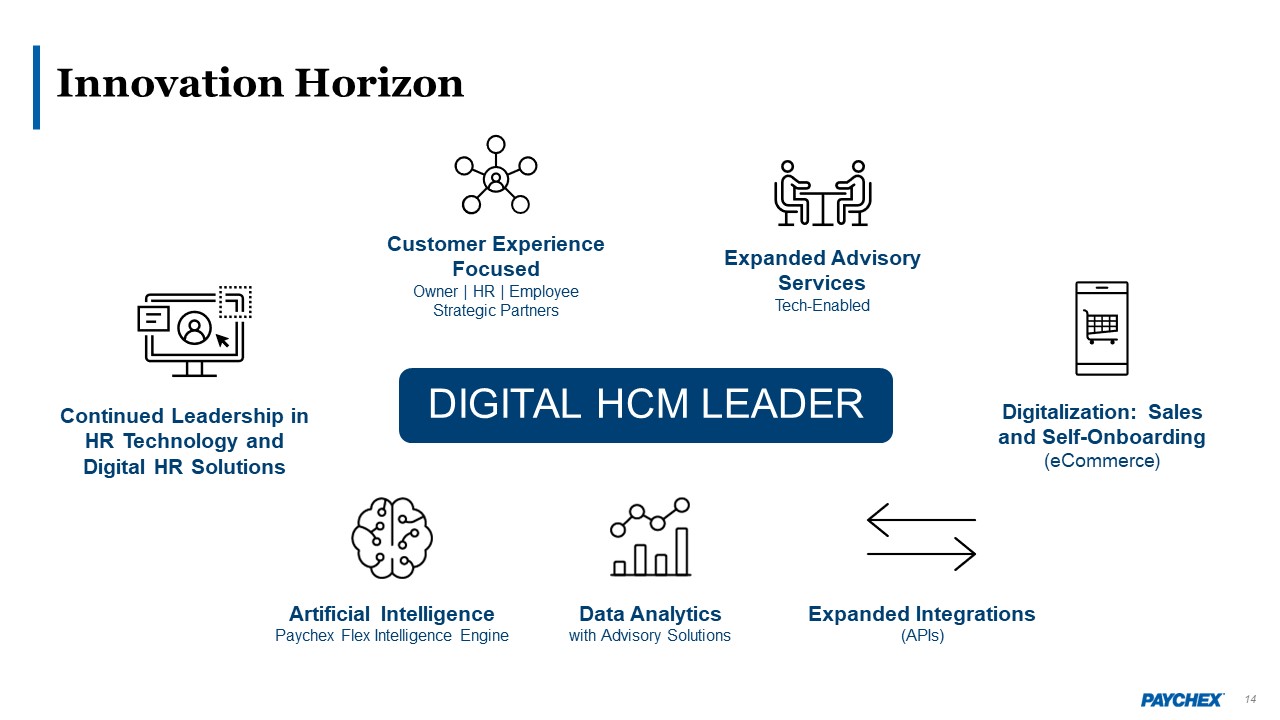 Innovation Horizon

Customer Experience Focused
Owner | HR | Employee
Strategic Partners

Expanded Advisory Services
Tech-Enabled

Continued Leadership in HR Technology and Digital HR Solutions

DIGITAL HCM LEADER

Digitalization: Sales and Self-Onboarding
(eCommerce)

Artificial Intelligence
Paychex Flex Intelligence Engine

Data Analytics
with Advisory Solutions

Expanded Integrations
(APIs)

PAYCHEX 14